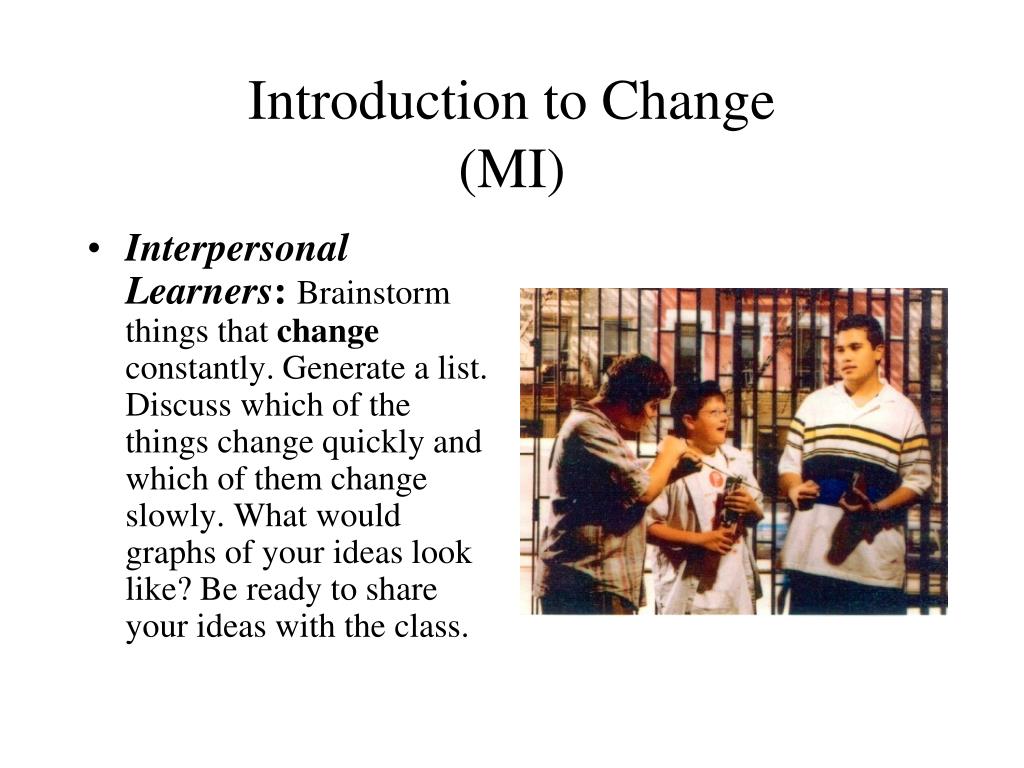 Introduction to Change (MI)

• Interpersonal Learners: Brainstorm things that change constantly. Generate a list. Discuss which of the things change quickly and which of them change slowly. What would graphs of your ideas look like? Be ready to share your ideas with the class.